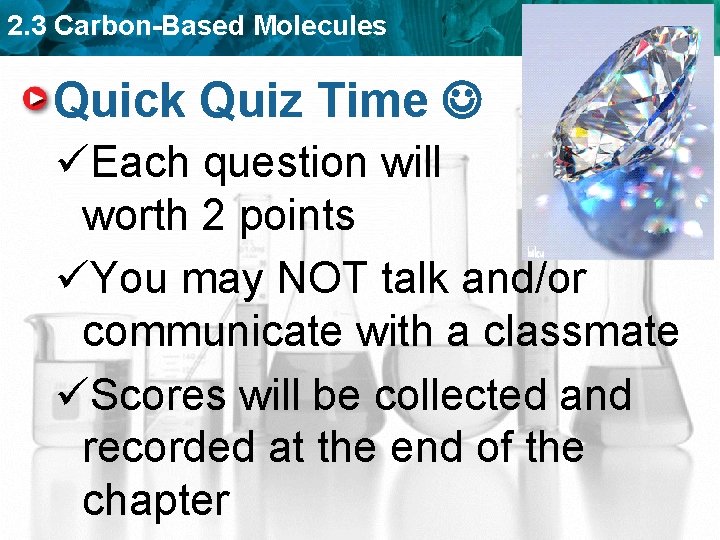 2.3 Carbon-Based Molecules

Quick Quiz Time ☺

✓Each question will worth 2 points

✓You may NOT talk and/or communicate with a classmate

✓Scores will be collected and recorded at the end of the chapter